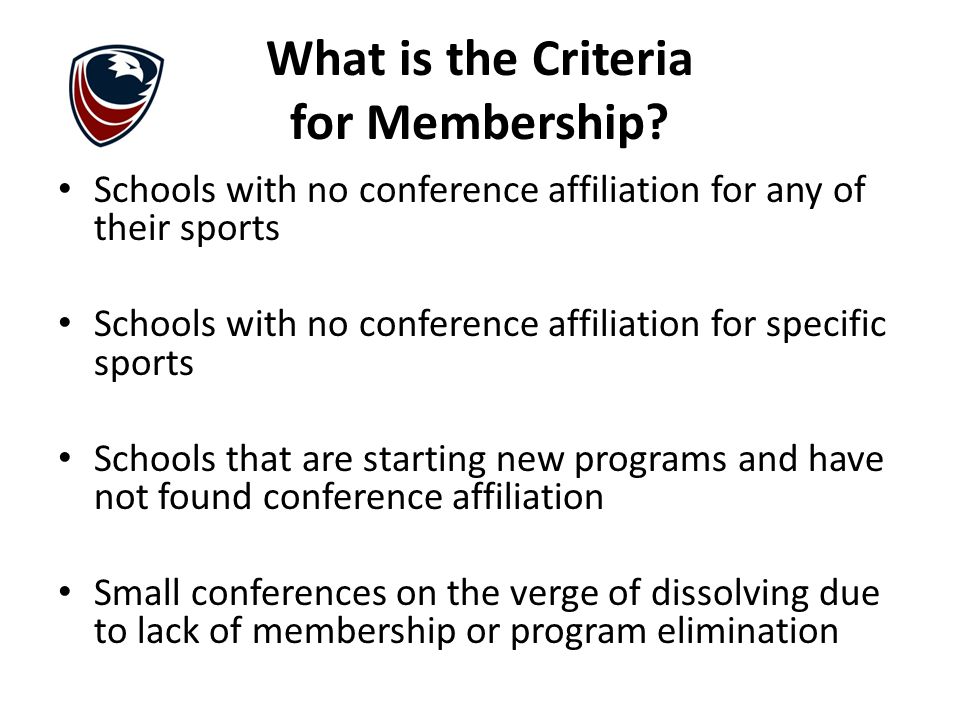 What is the Criteria for Membership?

• Schools with no conference affiliation for any of their sports

• Schools with no conference affiliation for specific sports

• Schools that are starting new programs and have not found conference affiliation

• Small conferences on the verge of dissolving due to lack of membership or program elimination